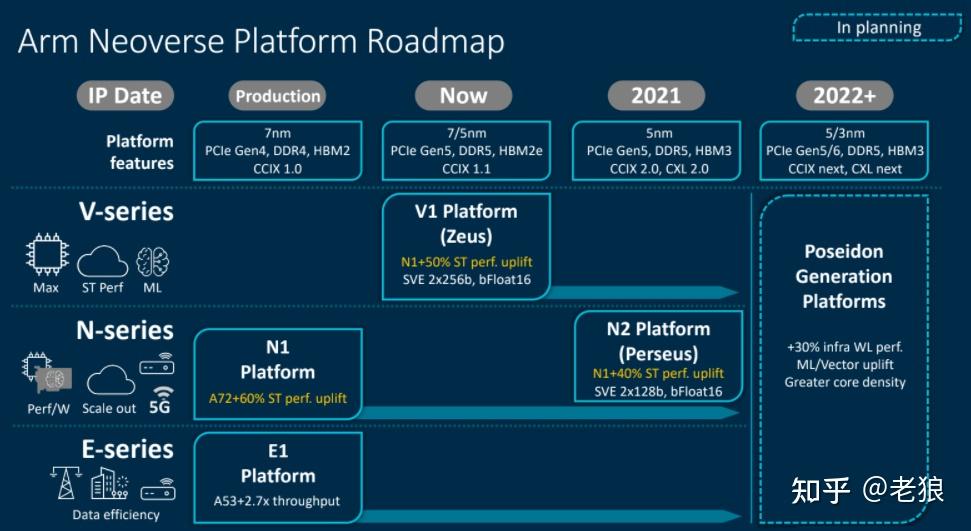 Arm Neoverse Platform Roadmap

In planning

IP Date

Production

Now

2021

2022+

Platform features

7nm
PCIe Gen4, DDR4, HBM2
CCIX 1.0

7/5nm
PCIe Gen5, DDR5, HBM2e
CCIX 1.1

5nm
PCIe Gen5, DDR5, HBM3
CCIX 2.0, CXL 2.0

5/3nm
PCIe Gen5/6, DDR5, HBM3
CCIX next, CXL next

V-series

Max ST Perf ML

V1 Platform
(Zeus)
N1+50% ST perf. uplift
SVE 2x256b, bFloat16

Poseidon Generation Platforms

+30% infra WL perf.
ML/Vector uplift
Greater core density

N-series

Perf/W Scale out 5G

N1
Platform
A72+60% ST perf. uplift

N2 Platform
(Perseus)
N1+40% ST perf. uplift
SVE 2x128b, bFloat16

E-series

Data efficiency

E1
Platform
A53+2.7x throughput

知乎 @老狼